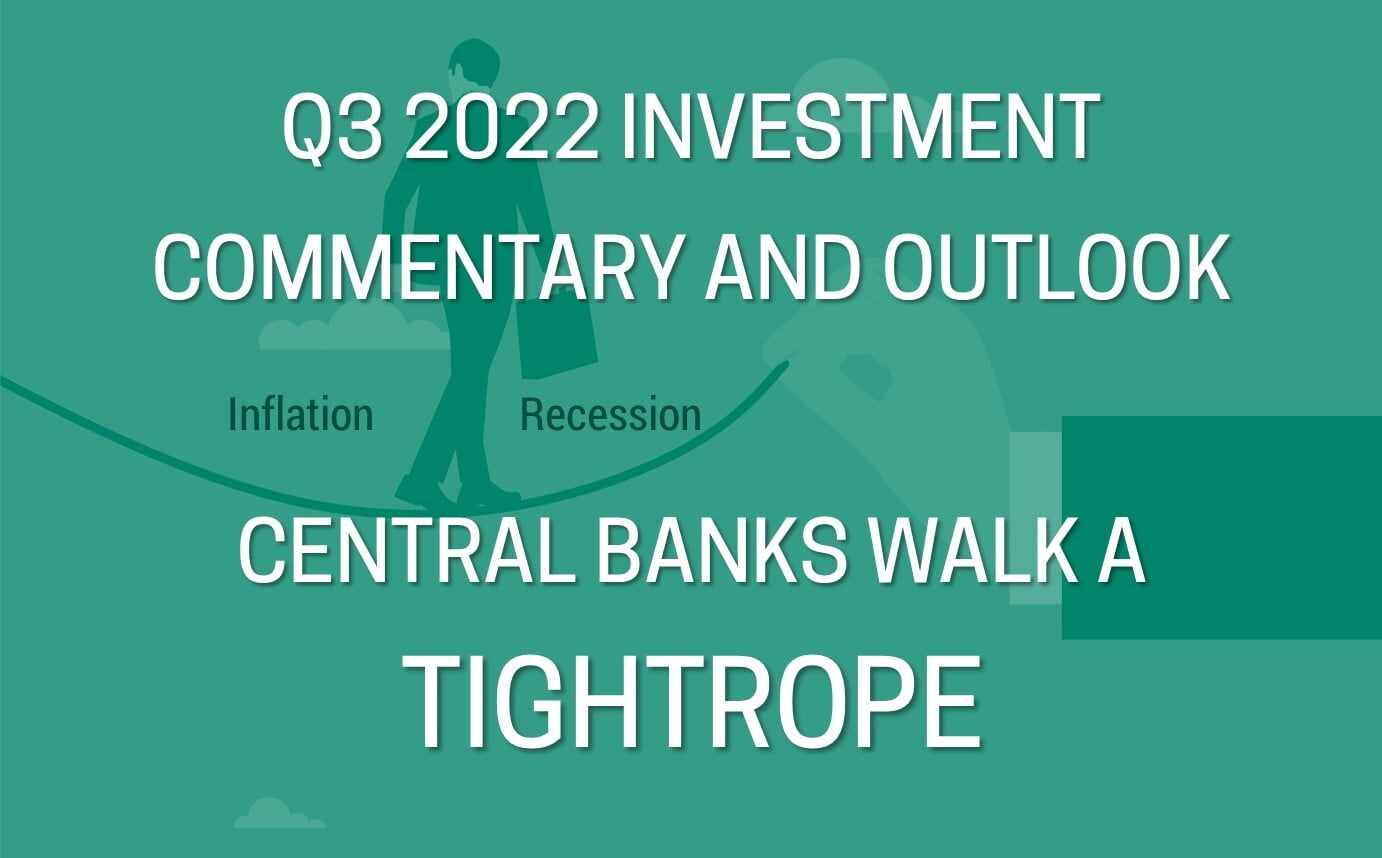 Q3 2022 INVESTMENT COMMENTARY AND OUTLOOK

Inflation Recession

CENTRAL BANKS WALK A TIGHTROPE